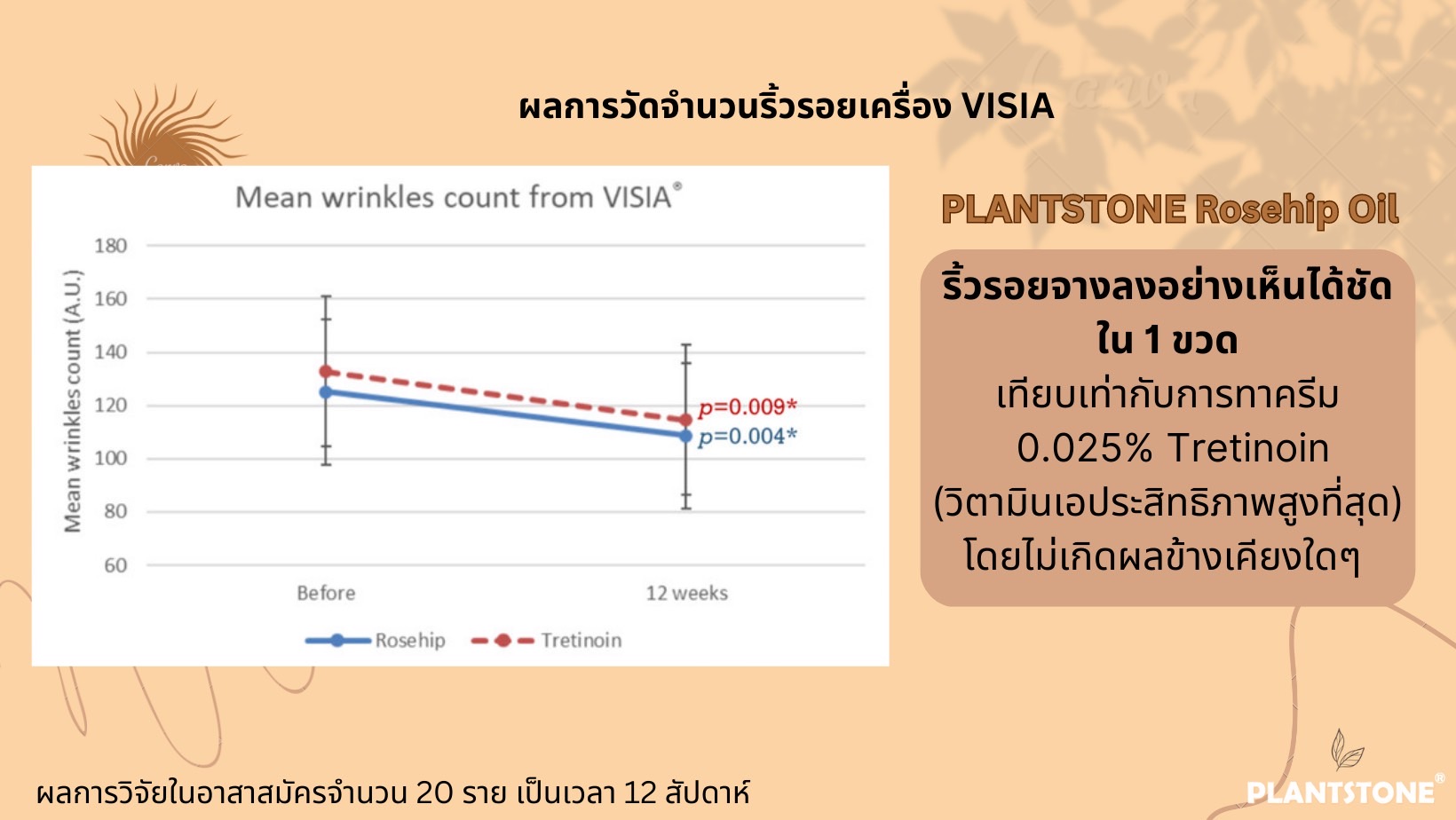 ผลการวัดจำนวนริ้วรอยเครื่อง VISIA

Mean wrinkles count from VISIA®

Mean wrinkles count (A.U.)

180
160
140
120
100
80
60

p=0.009*
p=0.004*

Before
12 weeks

Rosehip
Tretinoin

PLANTSTONE Rosehip Oil

ริ้วรอยจางลงอย่างเห็นได้ชัด ใน 1 ขวด
เทียบเท่ากับการทาครีม 0.025% Tretinoin (วิตามินเอประสิทธิภาพสูงที่สุด) โดยไม่เกิดผลข้างเคียงใดๆ

ผลการวิจัยในอาสาสมัครจำนวน 20 ราย เป็นเวลา 12 สัปดาห์

PLANTSTONE®